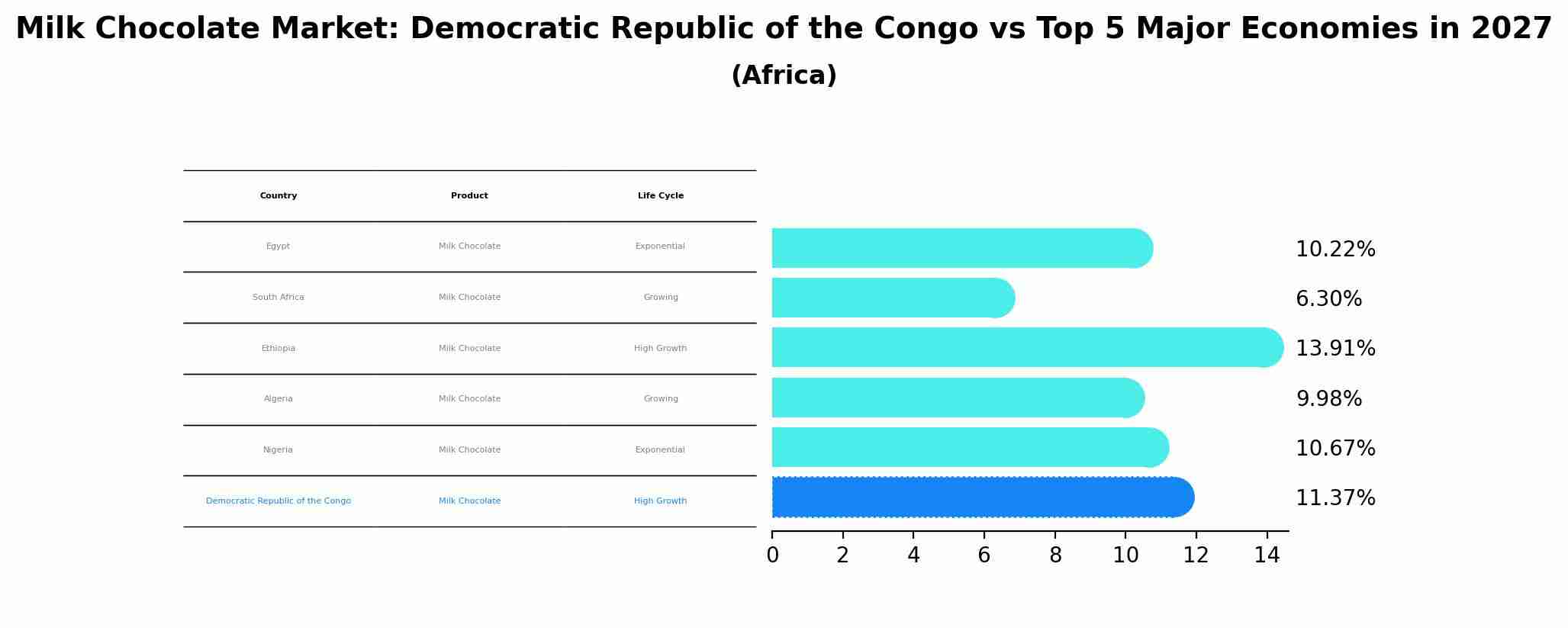 Milk Chocolate Market: Democratic Republic of the Congo vs Top 5 Major Economies in 2027
(Africa)

| Country | Product | Life Cycle |
|---|---|---|
| Egypt | Milk Chocolate | Exponential |
| South Africa | Milk Chocolate | Growing |
| Ethiopia | Milk Chocolate | High Growth |
| Algeria | Milk Chocolate | Growing |
| Nigeria | Milk Chocolate | Exponential |
| Democratic Republic of the Congo | Milk Chocolate | High Growth |

10.22%
6.30%
13.91%
9.98%
10.67%
11.37%

0 2 4 6 8 10 12 14